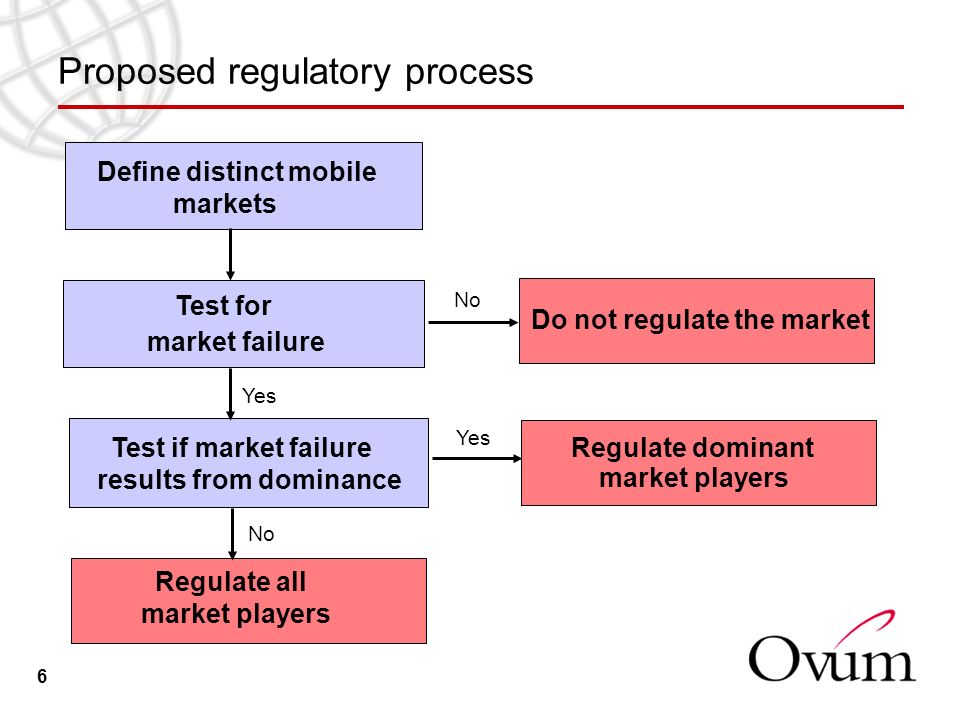 Proposed regulatory process

Define distinct mobile markets

Test for market failure

No

Do not regulate the market

Yes

Test if market failure results from dominance

Yes

Regulate dominant market players

No

Regulate all market players

6

Ovum